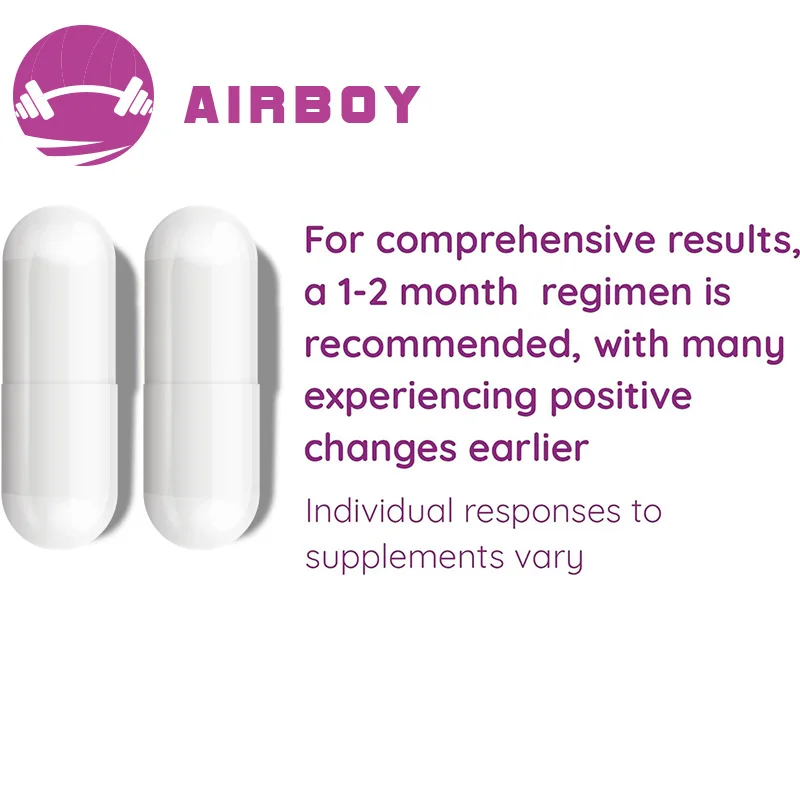 AIRBOY

For comprehensive results, a 1-2 month regimen is recommended, with many experiencing positive changes earlier

Individual responses to supplements vary